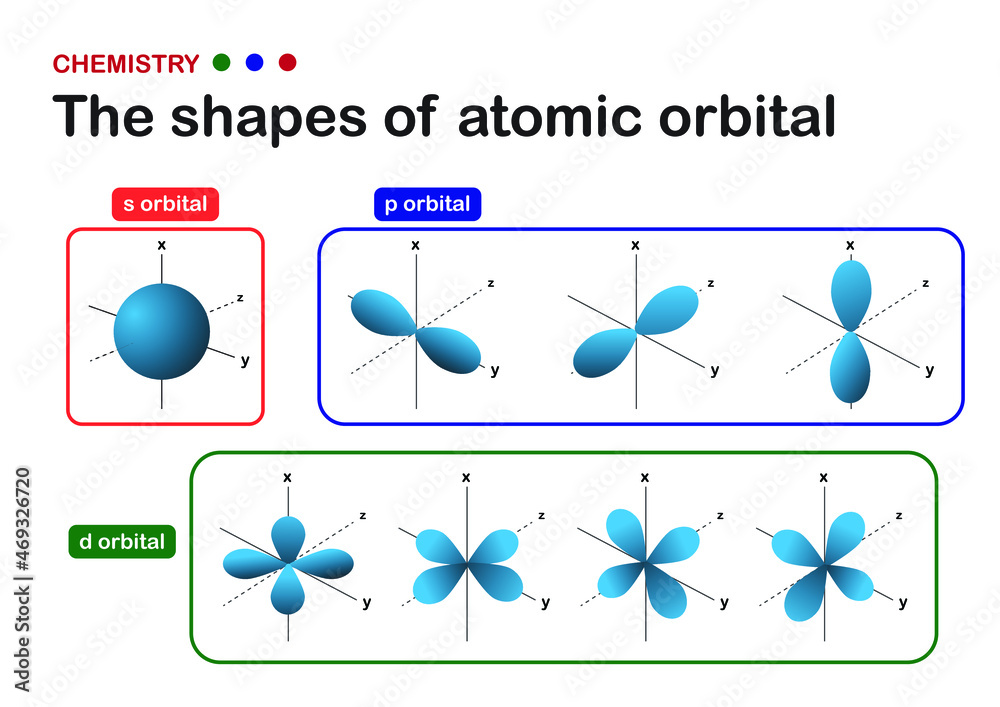 CHEMISTRY

The shapes of atomic orbital

s orbital

x
z
y

p orbital

x
z
y

x
z
y

x
z
y

d orbital

x
z
y

x
z
y

x
z
y

x
z
y

Adobe Stock | #469326720